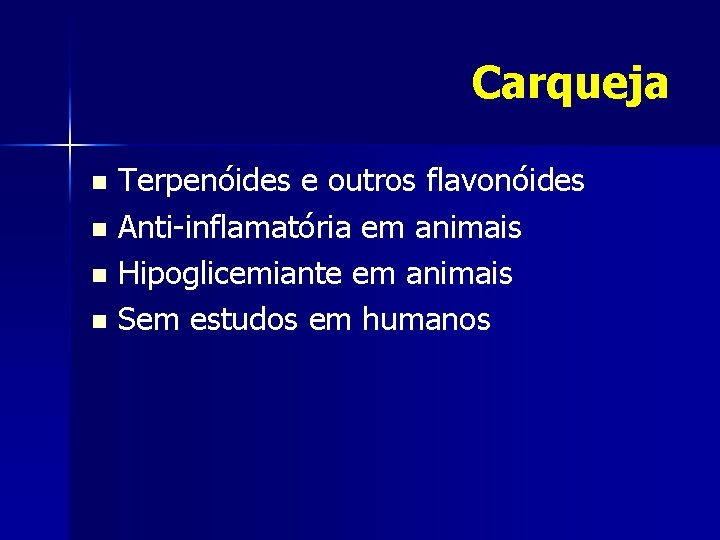 Carqueja

- Terpenóides e outros flavonóides
- Anti-inflamatória em animais
- Hipoglicemiante em animais
- Sem estudos em humanos